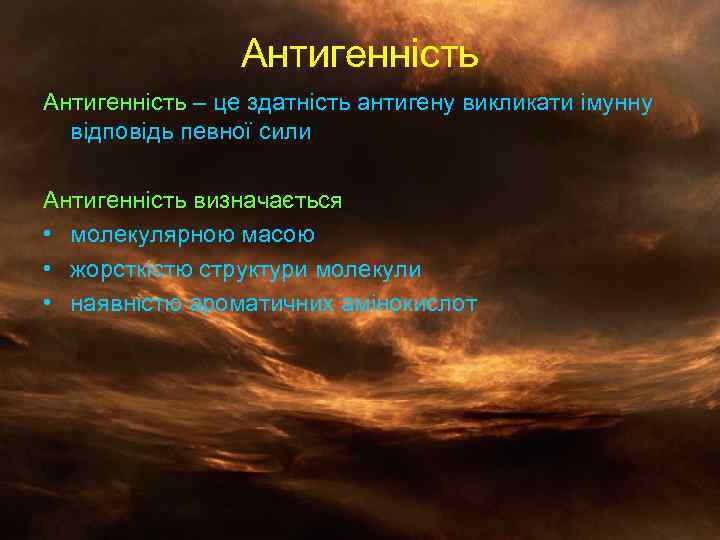 Антигенність

Антигенність – це здатність антигену викликати імунну відповідь певної сили

Антигенність визначається

• молекулярною масою
• жорсткістю структури молекули
• наявністю ароматичних амінокислот